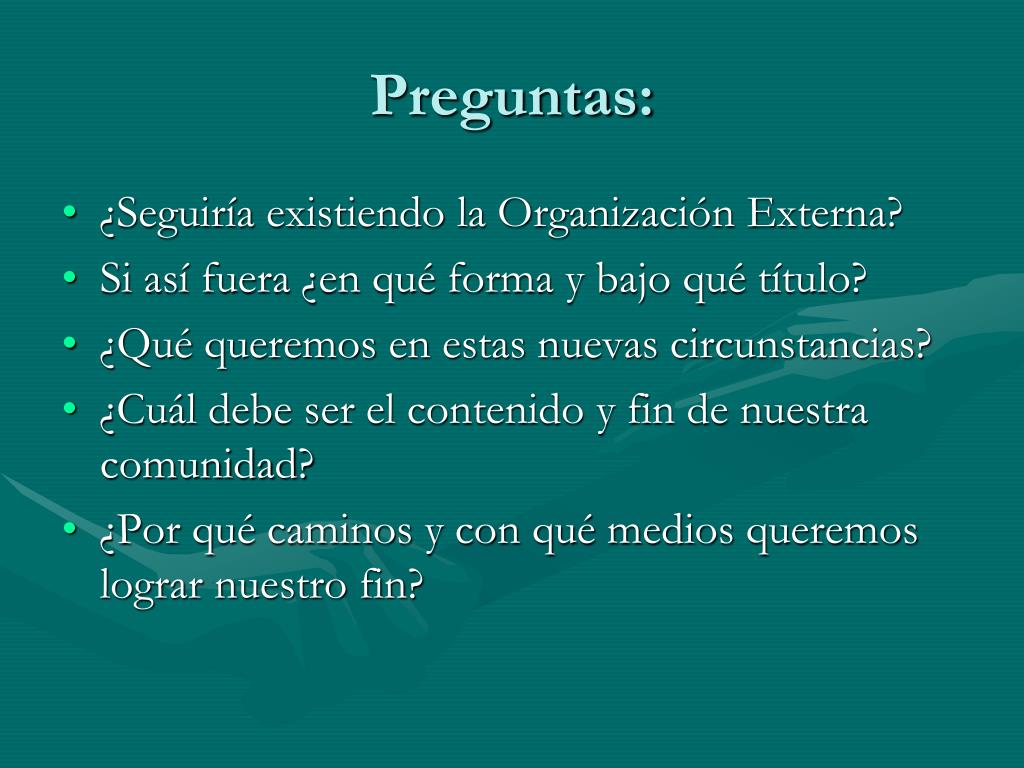 Preguntas:

• ¿Seguiría existiendo la Organización Externa?
• Si así fuera ¿en qué forma y bajo qué título?
• ¿Qué queremos en estas nuevas circunstancias?
• ¿Cuál debe ser el contenido y fin de nuestra comunidad?
• ¿Por qué caminos y con qué medios queremos lograr nuestro fin?